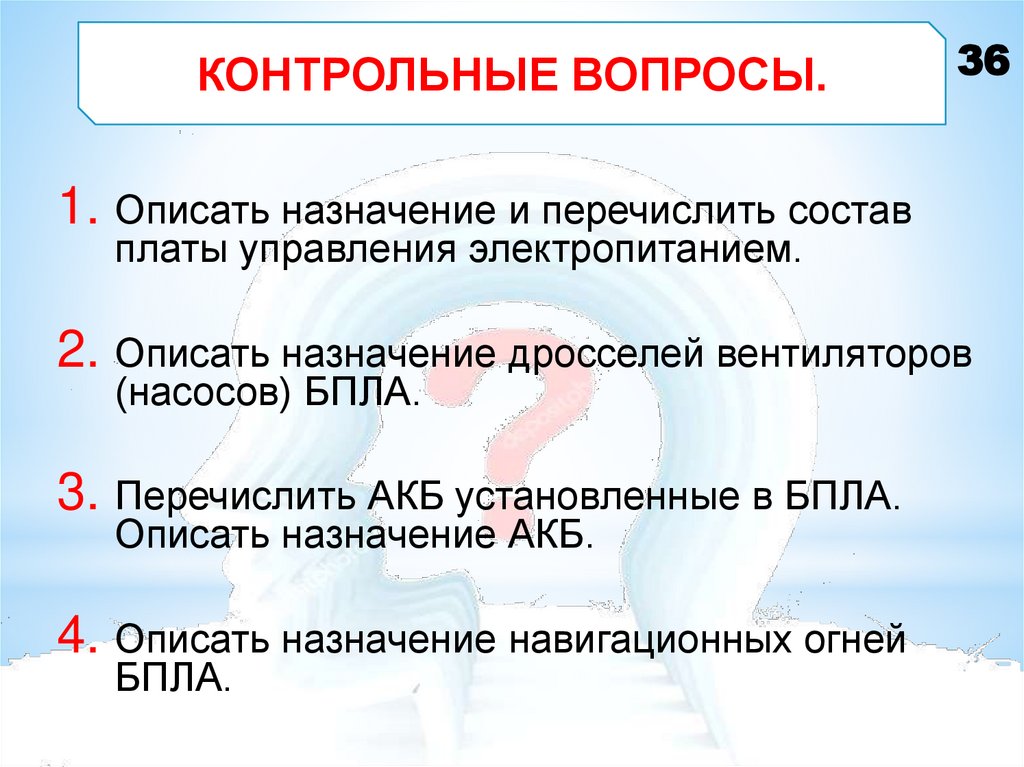 КОНТРОЛЬНЫЕ ВОПРОСЫ.

36

1. Описать назначение и перечислить состав платы управления электропитанием.

2. Описать назначение дросселей вентиляторов (насосов) БПЛА.

3. Перечислить АКБ установленные в БПЛА. Описать назначение АКБ.

4. Описать назначение навигационных огней БПЛА.